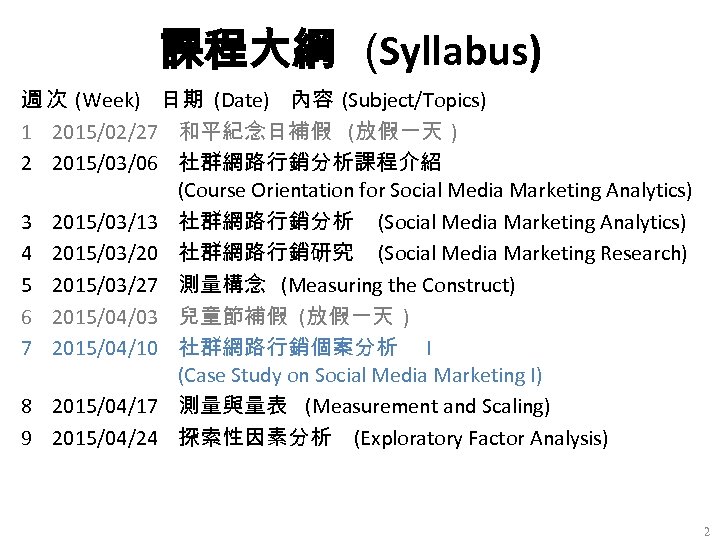 課程大綱 (Syllabus)

週次 (Week) 日期 (Date) 內容 (Subject/Topics)

1 2015/02/27 和平紀念日補假 (放假一天)

2 2015/03/06 社群網路行銷分析課程介紹 (Course Orientation for Social Media Marketing Analytics)

3 2015/03/13 社群網路行銷分析 (Social Media Marketing Analytics)

4 2015/03/20 社群網路行銷研究 (Social Media Marketing Research)

5 2015/03/27 測量構念 (Measuring the Construct)

6 2015/04/03 兒童節補假 (放假一天)

7 2015/04/10 社群網路行銷個案分析 I (Case Study on Social Media Marketing I)

8 2015/04/17 測量與量表 (Measurement and Scaling)

9 2015/04/24 探索性因素分析 (Exploratory Factor Analysis)

2